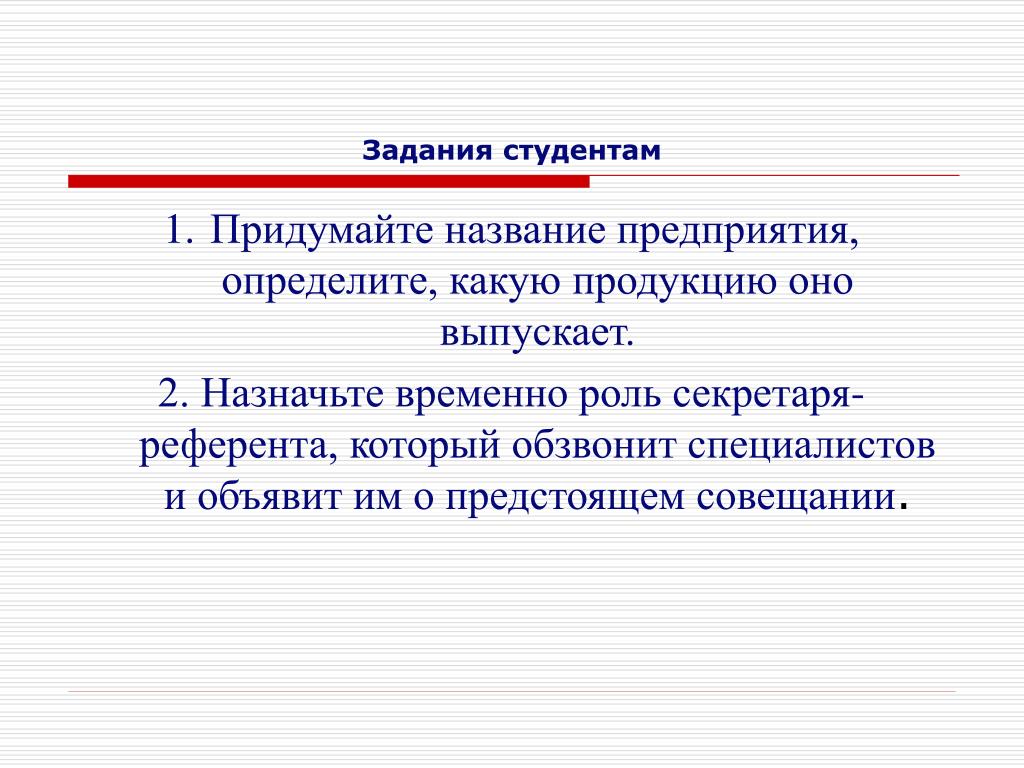 Задания студентам

1. Придумайте название предприятия, определите, какую продукцию оно выпускает.

2. Назначьте временно роль секретаря-референта, который обзвонит специалистов и объявит им о предстоящем совещании.